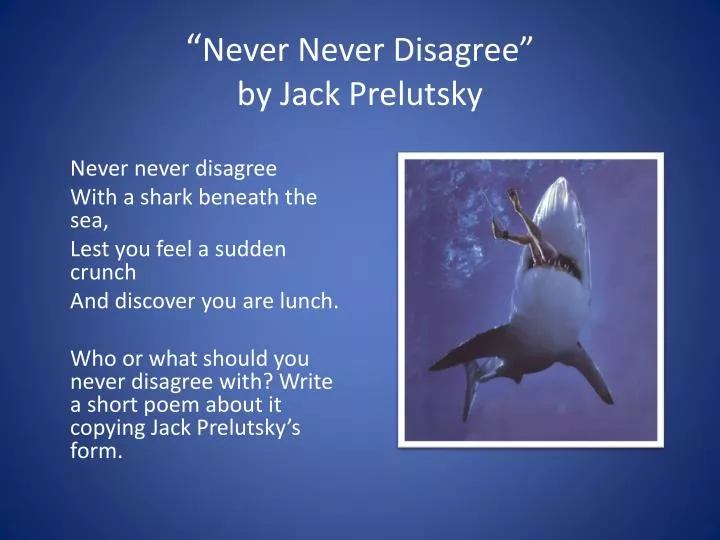 “Never Never Disagree”
by Jack Prelutsky

Never never disagree
With a shark beneath the sea,
Lest you feel a sudden crunch
And discover you are lunch.

Who or what should you never disagree with? Write a short poem about it copying Jack Prelutsky’s form.